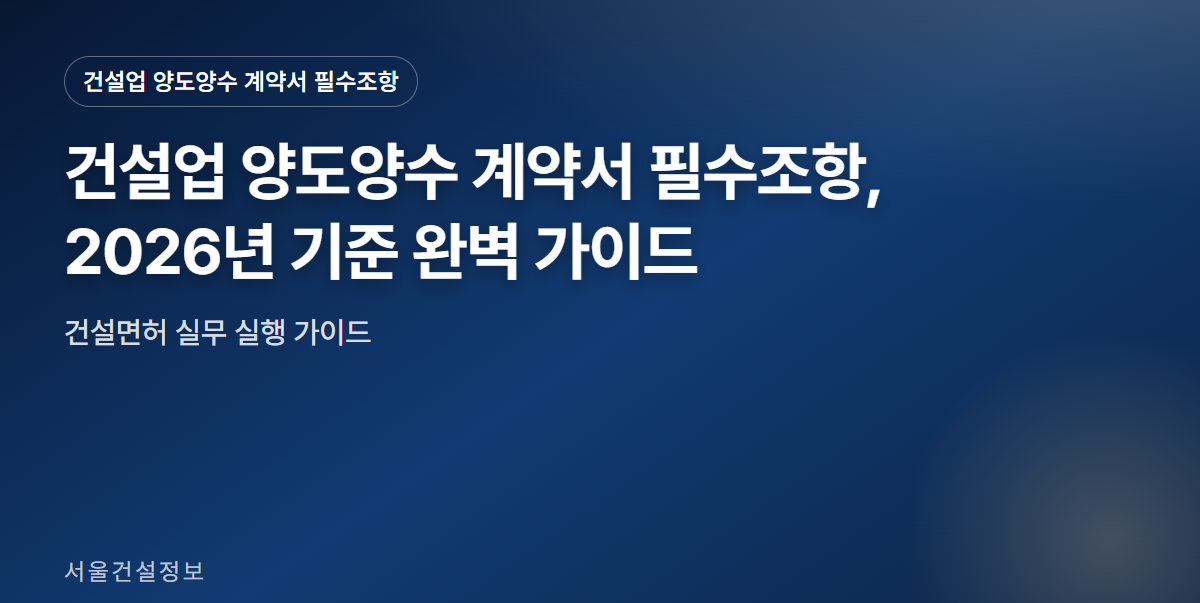 건설업 양도양수 계약서 필수조항

건설업 양도양수 계약서 필수조항, 2026년 기준 완벽 가이드

건설면허 실무 실행 가이드

서울건설정보